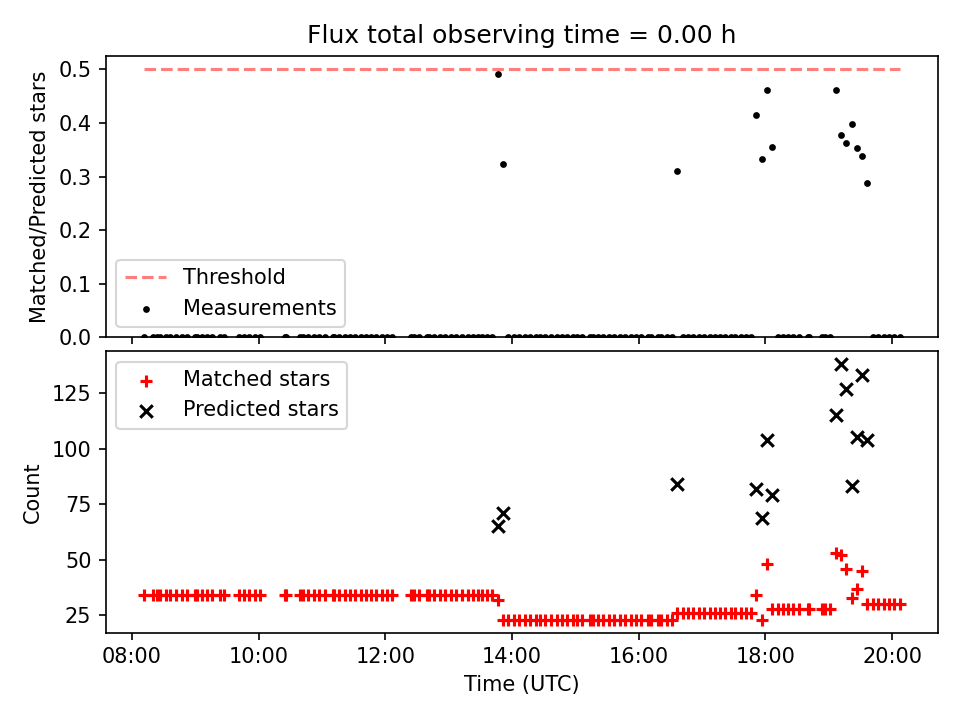 Flux total observing time = 0.00 h

Matched/Predicted stars

0.5
0.4
0.3
0.2
0.1
0.0

Threshold
Measurements

Matched stars
Predicted stars

Count

125
100
75
50
25

08:00
10:00
12:00
14:00
16:00
18:00
20:00

Time (UTC)